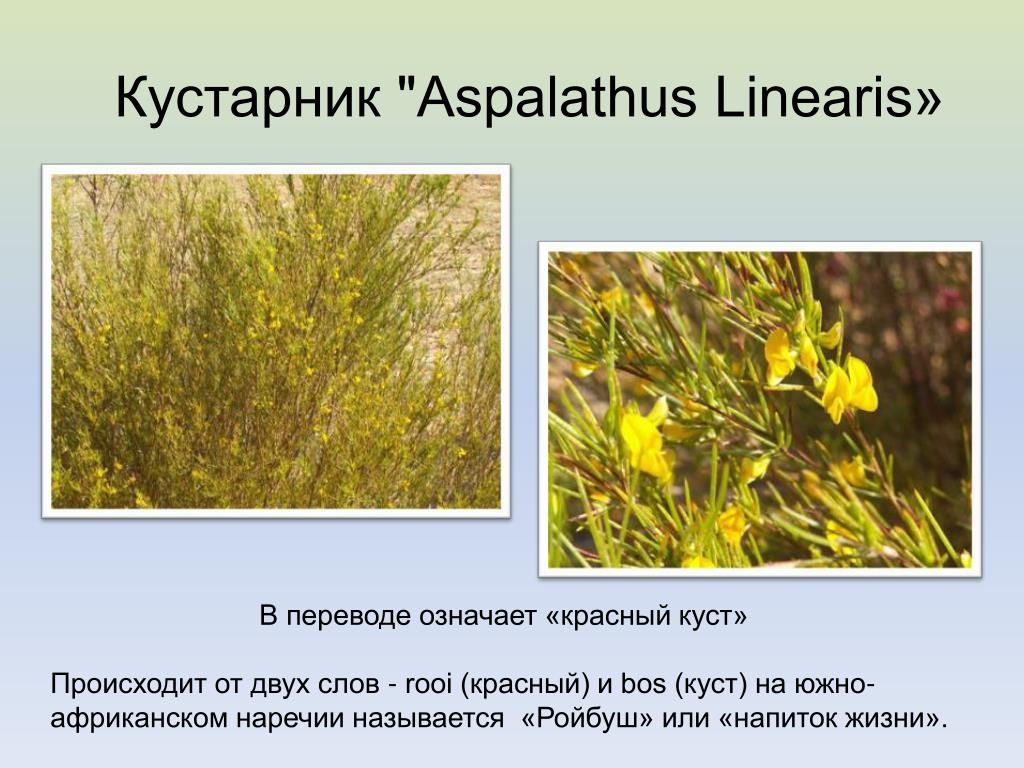 Кустарник "Aspalathus Linearis»

В переводе означает «красный куст»

Происходит от двух слов - rooi (красный) и bos (куст) на южно-африканском наречии называется «Ройбуш» или «напиток жизни».